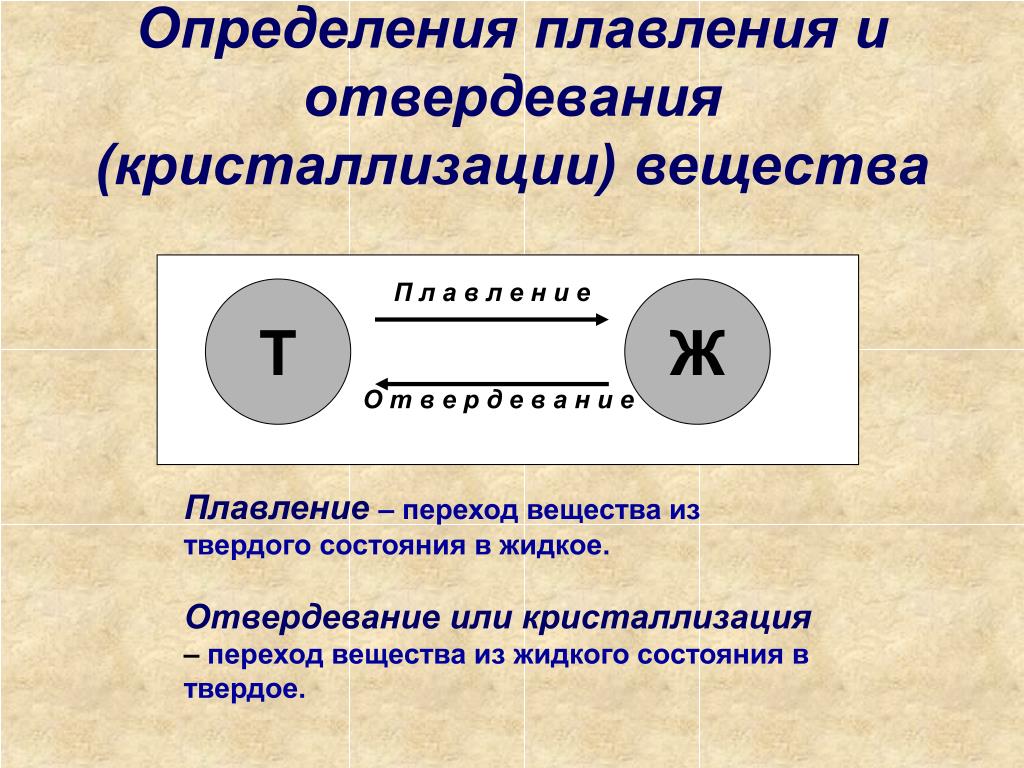 Определения плавления и отвердевания (кристаллизации) вещества

Т

Плавление

Отвердевание

Ж

Плавление – переход вещества из твердого состояния в жидкое.

Отвердевание или кристаллизация – переход вещества из жидкого состояния в твердое.